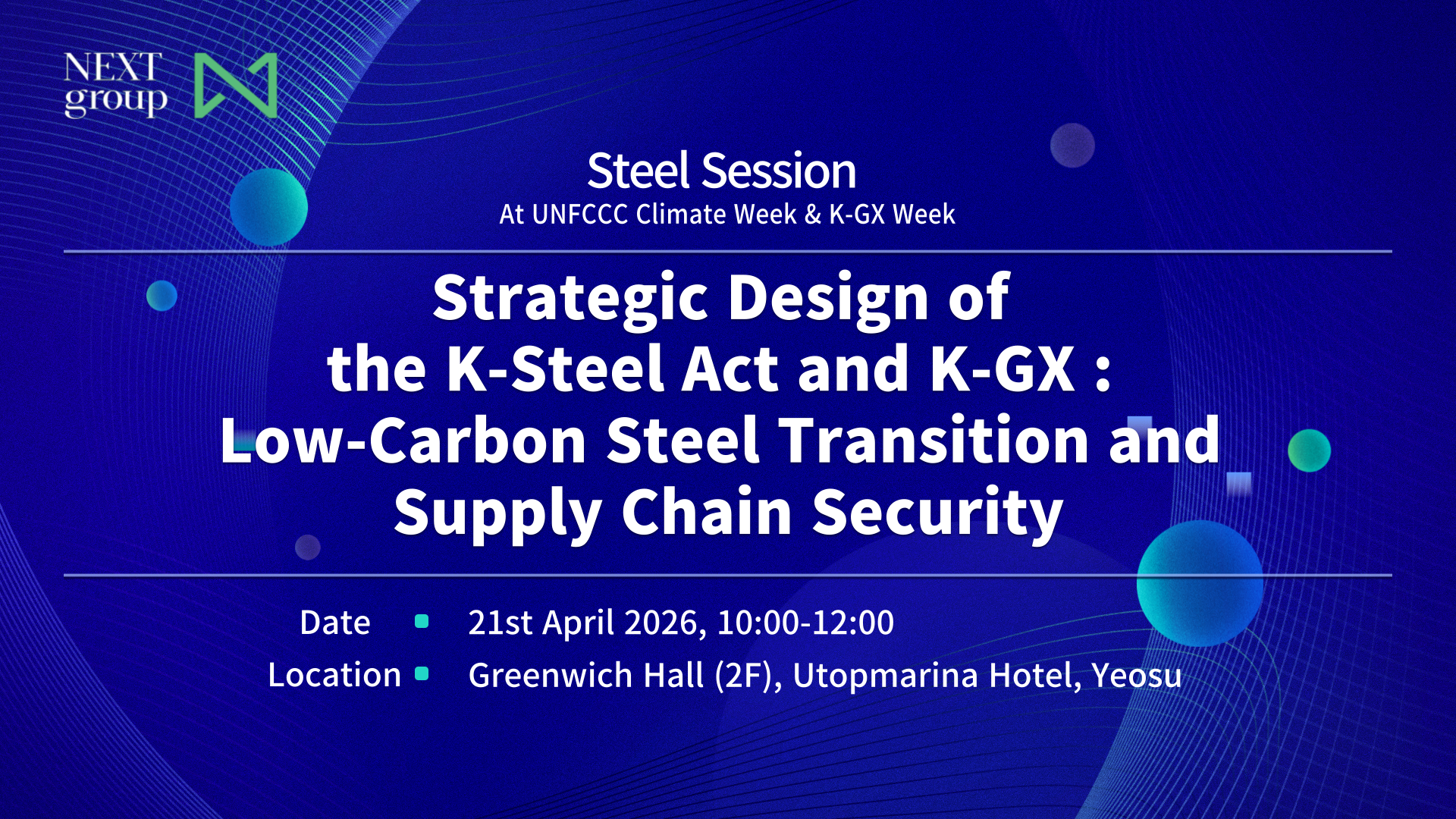 NEXT group

Steel Session
At UNFCCC Climate Week & K-GX Week

Strategic Design of the K-Steel Act and K-GX : Low-Carbon Steel Transition and Supply Chain Security

Date 21st April 2026, 10:00-12:00
Location Greenwich Hall (2F), Utopmarina Hotel, Yeosu